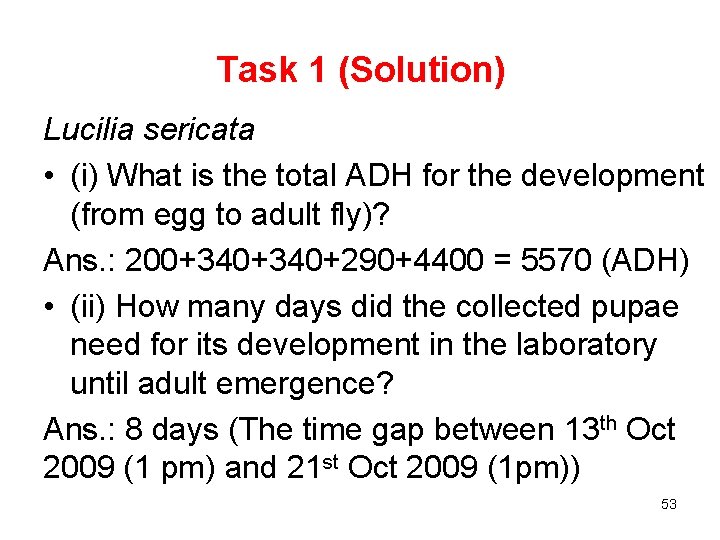 Task 1 (Solution)

Lucilia sericata

• (i) What is the total ADH for the development (from egg to adult fly)?

Ans.: 200+340+340+290+4400 = 5570 (ADH)

• (ii) How many days did the collected pupae need for its development in the laboratory until adult emergence?

Ans.: 8 days (The time gap between 13$^{th}$ Oct 2009 (1 pm) and 21$^{st}$ Oct 2009 (1pm))

53